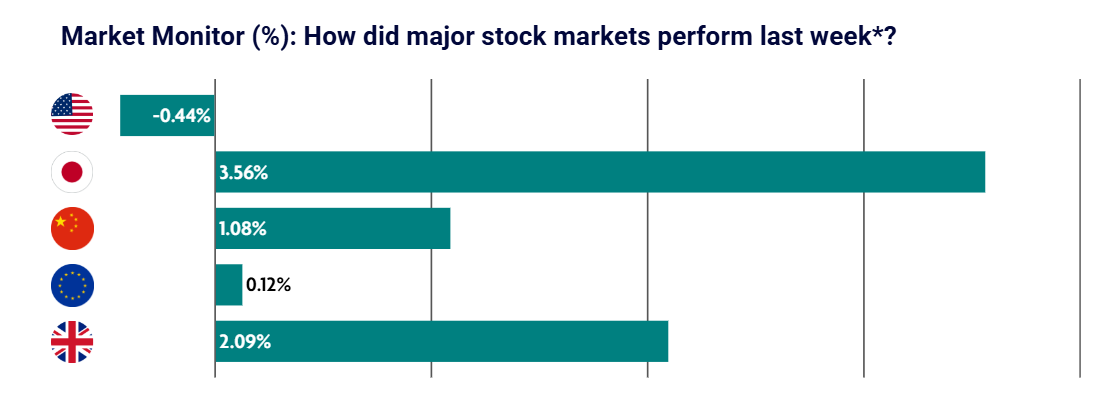 Market Monitor (%): How did major stock markets perform last week*?

-0.44%
3.56%
1.08%
0.12%
2.09%